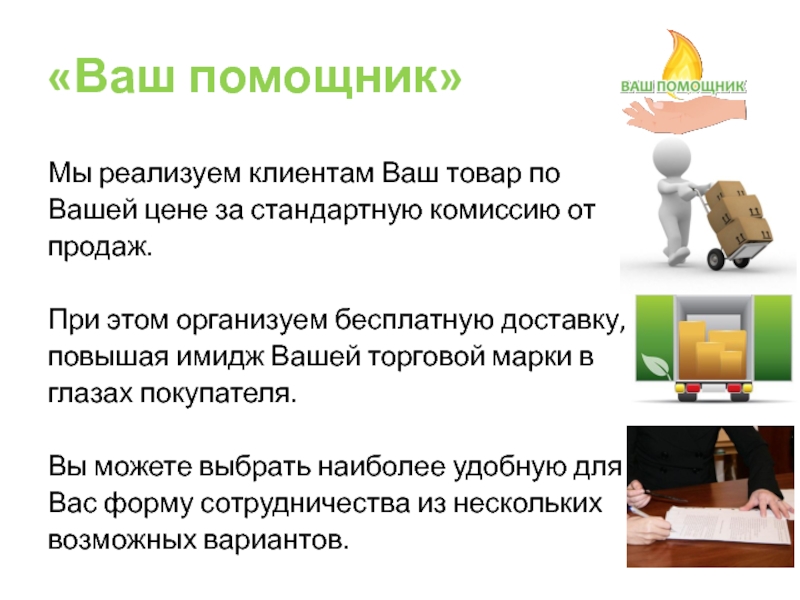 «Ваш помощник»

ВАШ ПОМОЩНИК

Мы реализуем клиентам Ваш товар по Вашей цене за стандартную комиссию от продаж.

При этом организуем бесплатную доставку, повышая имидж Вашей торговой марки в глазах покупателя.

Вы можете выбрать наиболее удобную для Вас форму сотрудничества из нескольких возможных вариантов.